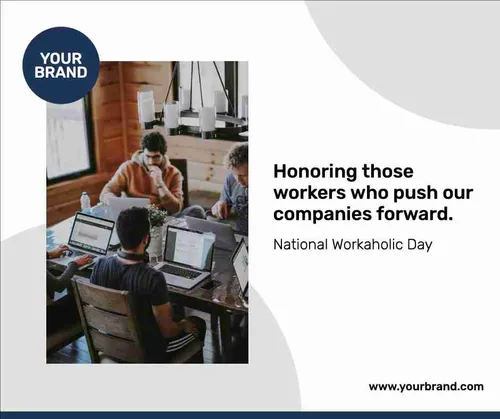 YOUR BRAND

Honoring those workers who push our companies forward.

National Workaholic Day

www.yourbrand.com